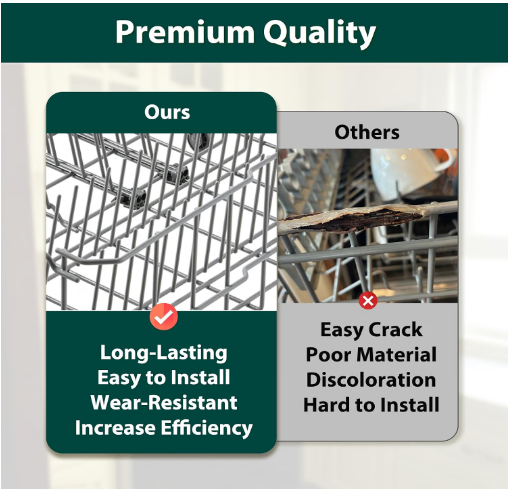 Premium Quality

Ours

Long-Lasting
Easy to Install
Wear-Resistant
Increase Efficiency

Others

Easy Crack
Poor Material
Discoloration
Hard to Install